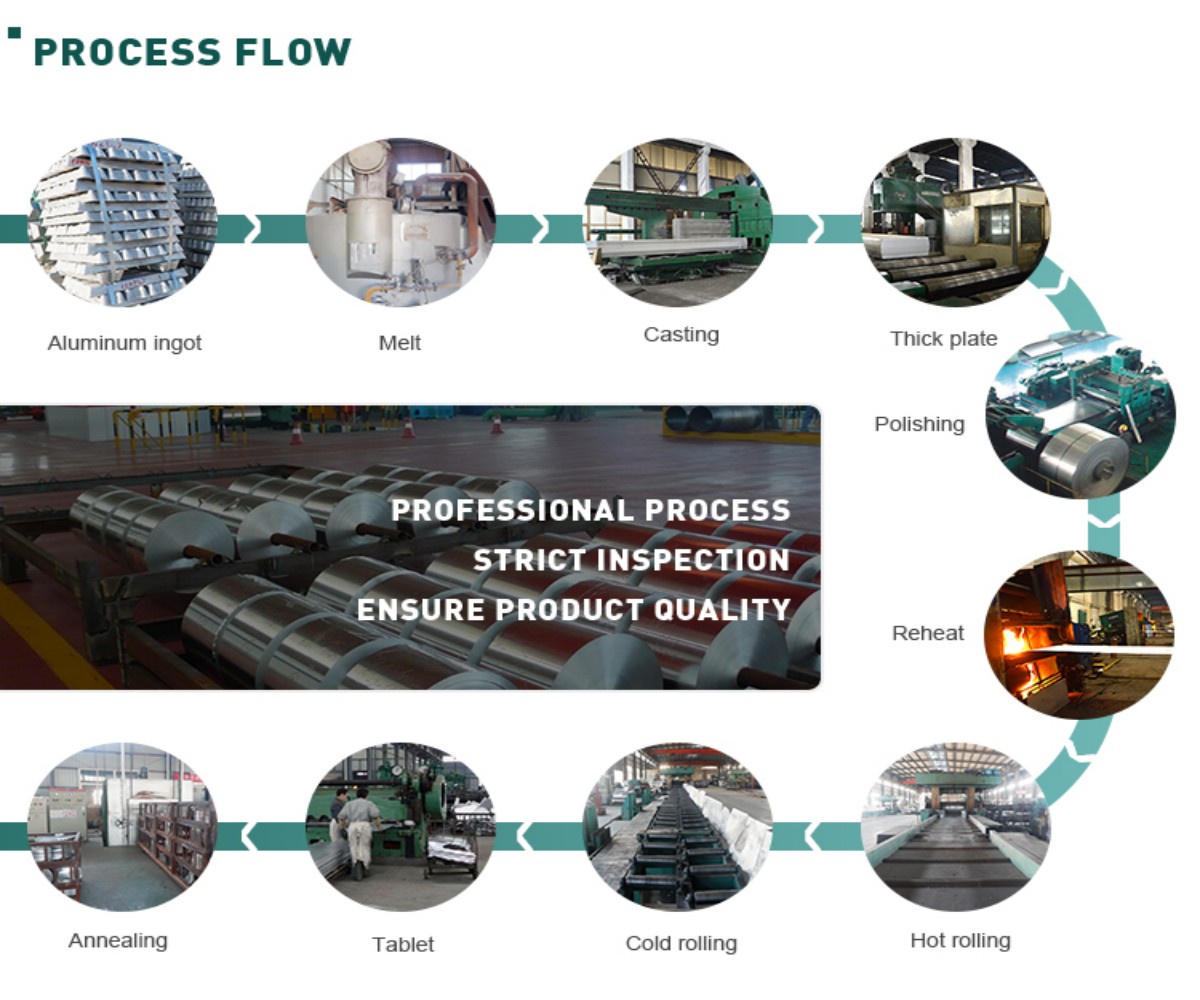 PROCESS FLOW

Aluminum ingot

Melt

Casting

Thick plate

Polishing

PROFESSIONAL PROCESS
STRICT INSPECTION
ENSURE PRODUCT QUALITY

Reheat

Hot rolling

Cold rolling

Tablet

Annealing